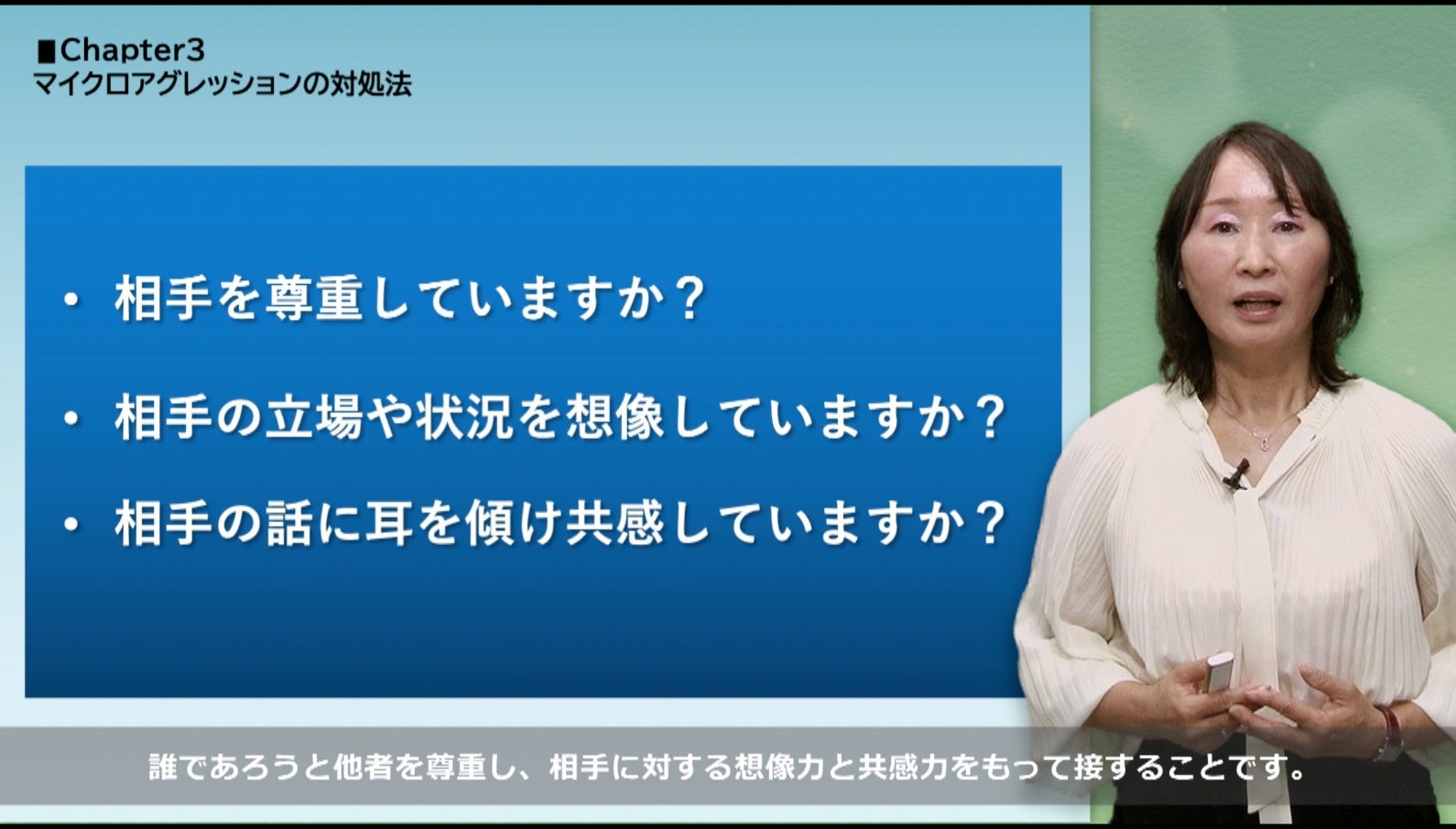 ■Chapter3
マイクロアグレッションの対処法

• 相手を尊重していますか？

• 相手の立場や状況を想像していますか？

• 相手の話に耳を傾け共感していますか？

誰であろうと他者を尊重し、相手に対する想像力と共感力をもって接することです。